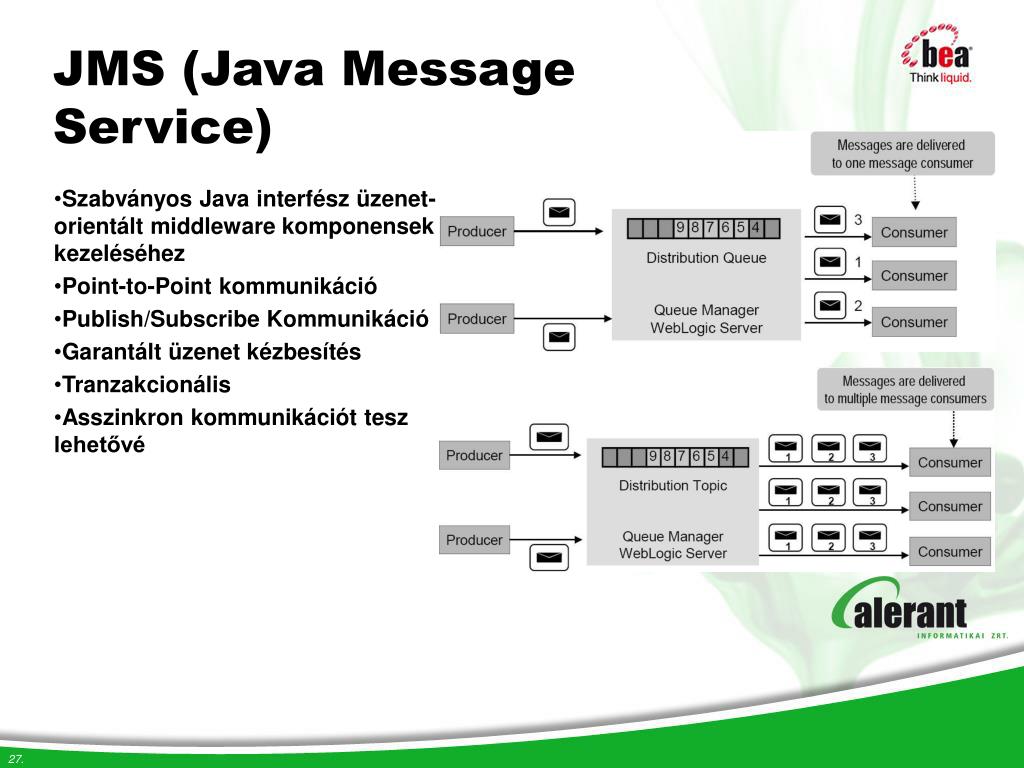 JMS (Java Message Service)

bea
Think liquid.

•Szabványos Java interfész üzenet-orientált middleware komponensek kezeléséhez
•Point-to-Point kommunikáció
•Publish/Subscribe Kommunikáció
•Garantált üzenet kézbesítés
•Tranzakcionális
•Asszinkron kommunikációt tesz lehetővé

Messages are delivered to one message consumer

Producer
Producer
9 8 7 6 5 4
Distribution Queue
Queue Manager WebLogic Server
3
Consumer
1
Consumer
2
Consumer

Messages are delivered to multiple message consumers

Producer
Producer
9 8 7 6 5 4
Distribution Topic
Queue Manager WebLogic Server
1 2 3
Consumer
1 2 3
Consumer
1 2 3
Consumer

alerant
INFORMATIKAI ZRT.

27.